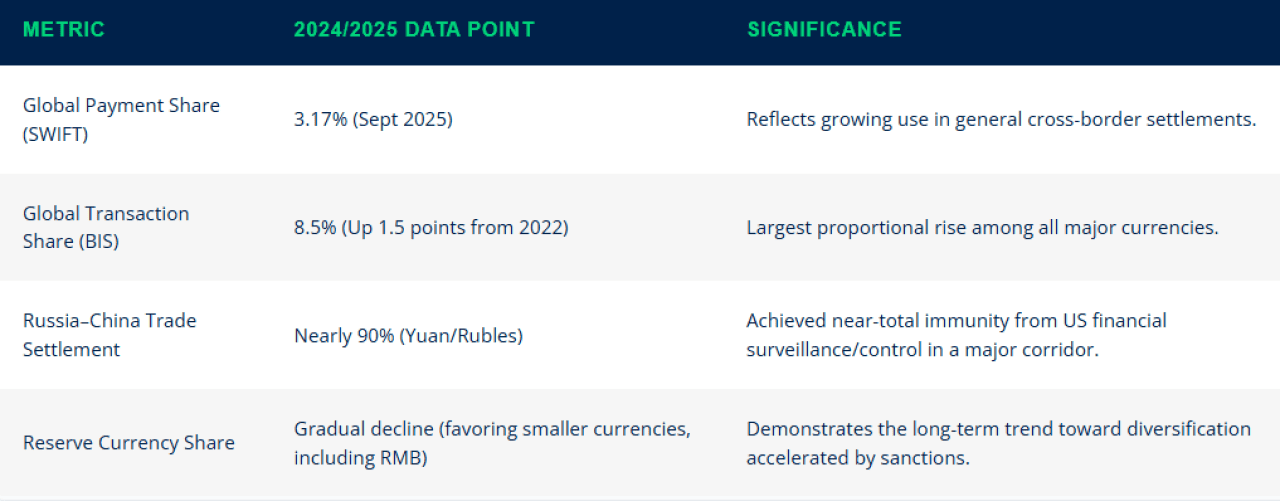 | METRIC | 2024/2025 DATA POINT | SIGNIFICANCE |
|---|---|---|
| Global Payment Share (SWIFT) | 3.17% (Sept 2025) | Reflects growing use in general cross-border settlements. |
| Global Transaction Share (BIS) | 8.5% (Up 1.5 points from 2022) | Largest proportional rise among all major currencies. |
| Russia–China Trade Settlement | Nearly 90% (Yuan/Rubles) | Achieved near-total immunity from US financial surveillance/control in a major corridor. |
| Reserve Currency Share | Gradual decline (favoring smaller currencies, including RMB) | Demonstrates the long-term trend toward diversification accelerated by sanctions. |